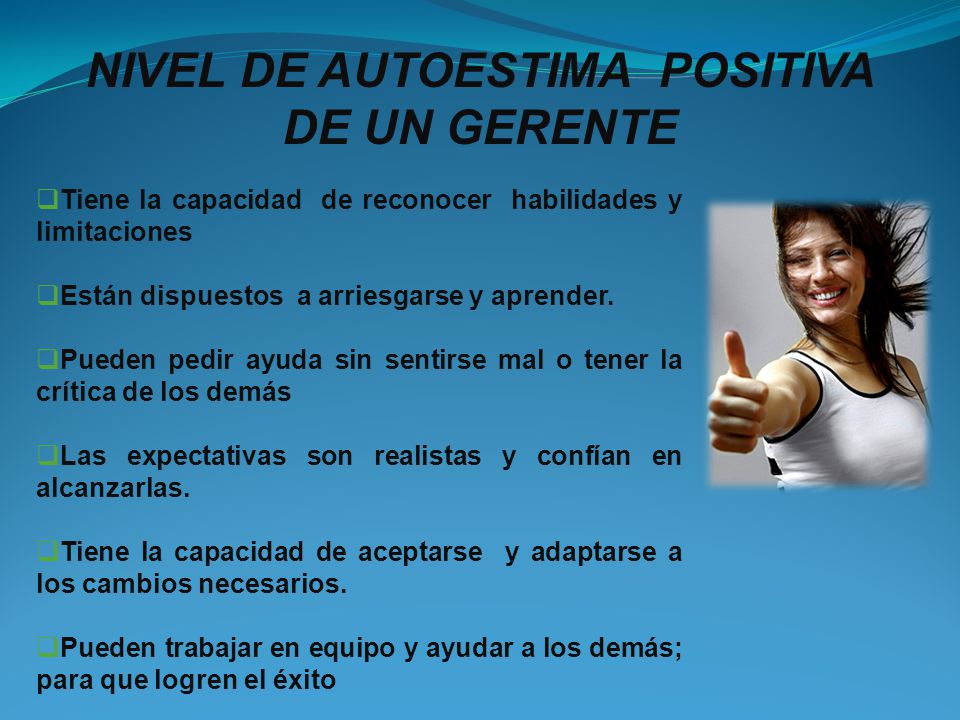 NIVEL DE AUTOESTIMA POSITIVA DE UN GERENTE

❑Tiene la capacidad de reconocer habilidades y limitaciones

❑Están dispuestos a arriesgarse y aprender.

❑Pueden pedir ayuda sin sentirse mal o tener la crítica de los demás

❑Las expectativas son realistas y confían en alcanzarlas.

❑Tiene la capacidad de aceptarse y adaptarse a los cambios necesarios.

❑Pueden trabajar en equipo y ayudar a los demás; para que logren el éxito